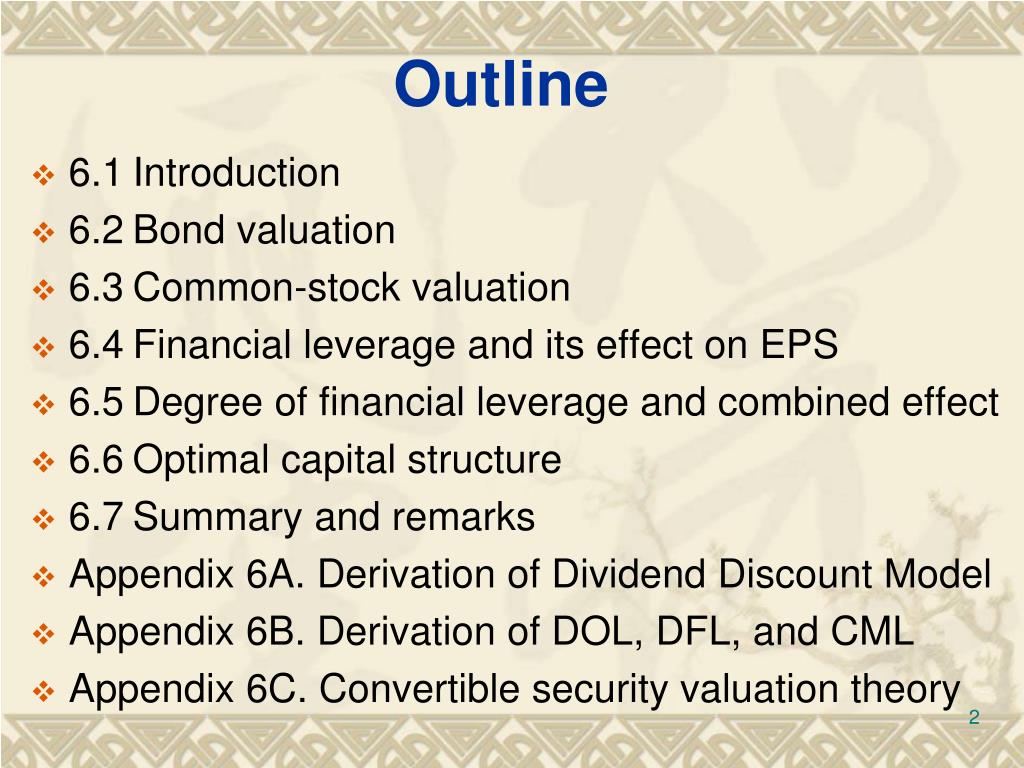 Outline

6.1 Introduction
6.2 Bond valuation
6.3 Common-stock valuation
6.4 Financial leverage and its effect on EPS
6.5 Degree of financial leverage and combined effect
6.6 Optimal capital structure
6.7 Summary and remarks
Appendix 6A. Derivation of Dividend Discount Model
Appendix 6B. Derivation of DOL, DFL, and CML
Appendix 6C. Convertible security valuation theory

2